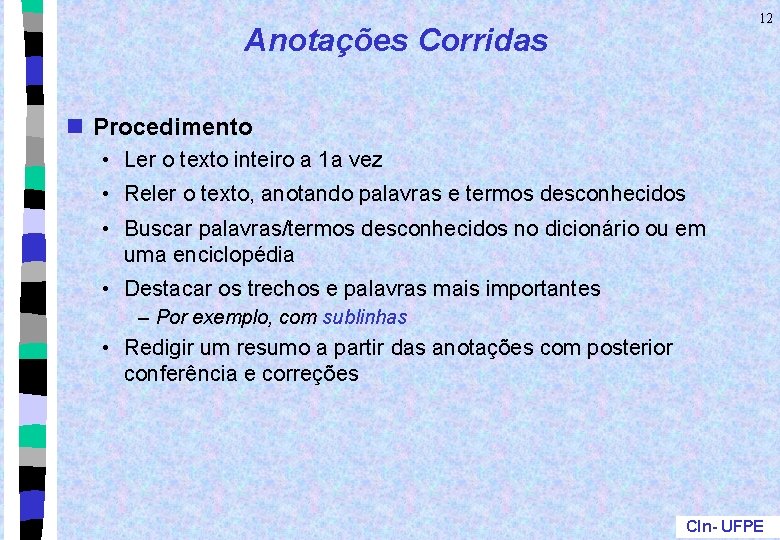 12

Anotações Corridas

Procedimento

• Ler o texto inteiro a 1a vez

• Reler o texto, anotando palavras e termos desconhecidos

• Buscar palavras/termos desconhecidos no dicionário ou em uma enciclopédia

• Destacar os trechos e palavras mais importantes

– Por exemplo, com sublinhas

• Redigir um resumo a partir das anotações com posterior conferência e correções

CIn- UFPE